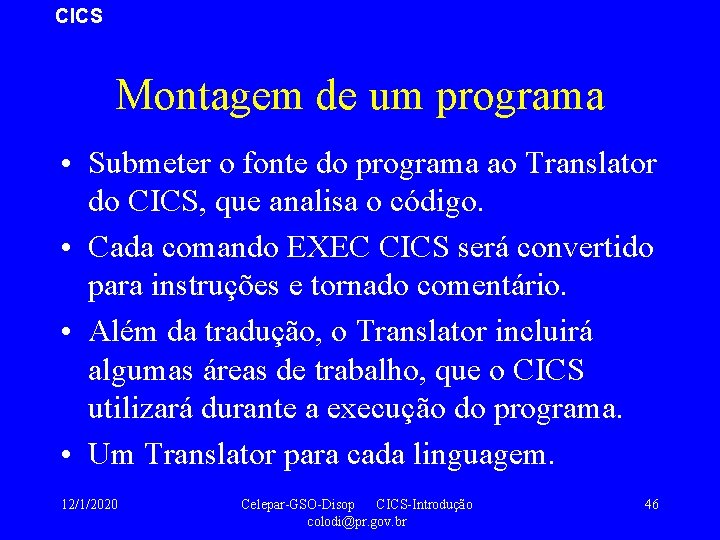 CICS

Montagem de um programa

• Submeter o fonte do programa ao Translator do CICS, que analisa o código.

• Cada comando EXEC CICS será convertido para instruções e tornado comentário.

• Além da tradução, o Translator incluirá algumas áreas de trabalho, que o CICS utilizará durante a execução do programa.

• Um Translator para cada linguagem.

12/1/2020

Celepar-GSO-Disop CICS-Introdução colodi@pr.gov.br

46